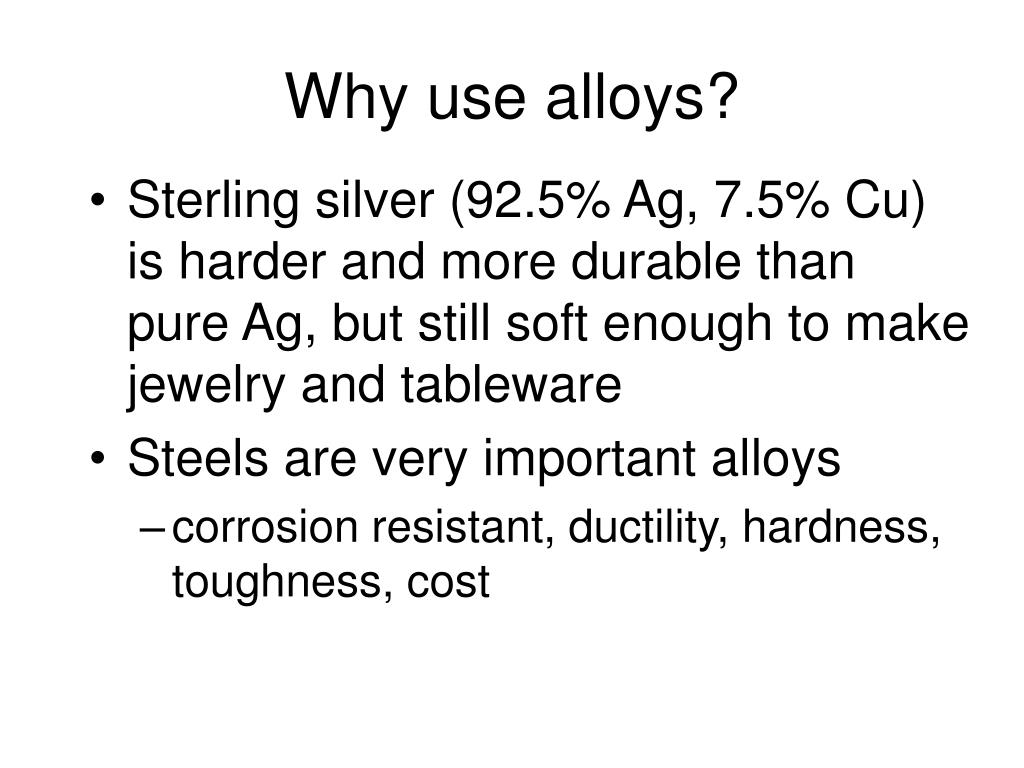 Why use alloys?

• Sterling silver (92.5% Ag, 7.5% Cu) is harder and more durable than pure Ag, but still soft enough to make jewelry and tableware

• Steels are very important alloys

– corrosion resistant, ductility, hardness, toughness, cost